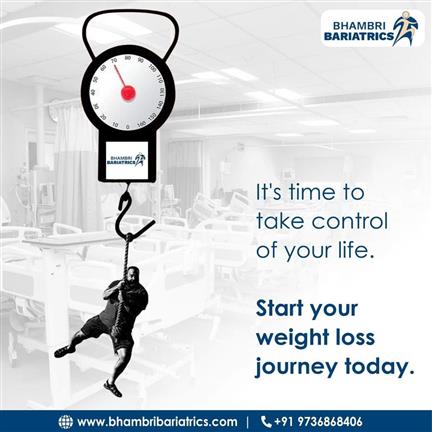 BHAMBRI BARIATRICS

0 10 20 30 40 50 60 70 80 90 100 110 120 130 140 150 160

BHAMBRI BARIATRICS

It's time to take control of your life.

Start your weight loss journey today.

www.bhambribariatrics.com | +91 9736868406